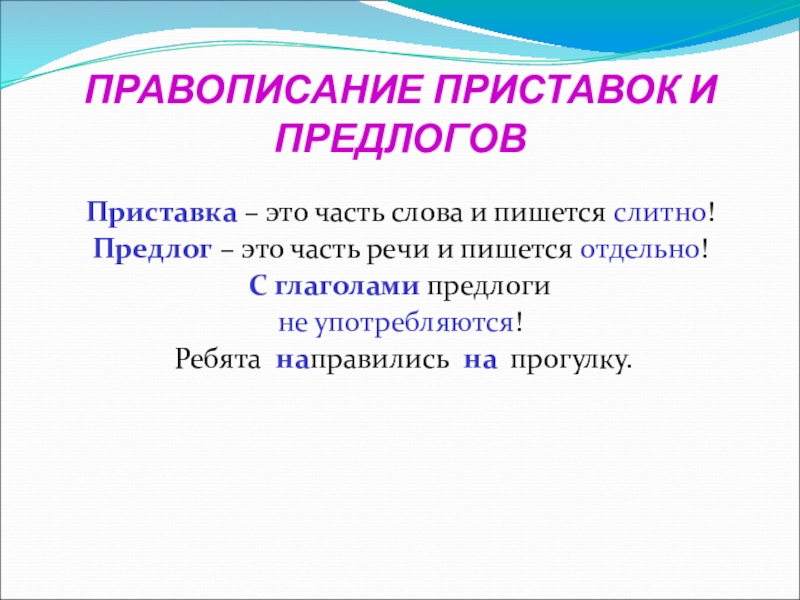 ПРАВОПИСАНИЕ ПРИСТАВОК И ПРЕДЛОГОВ

Приставка – это часть слова и пишется слитно!
Предлог – это часть речи и пишется отдельно!
С глаголами предлоги
не употребляются!
Ребята направились на прогулку.